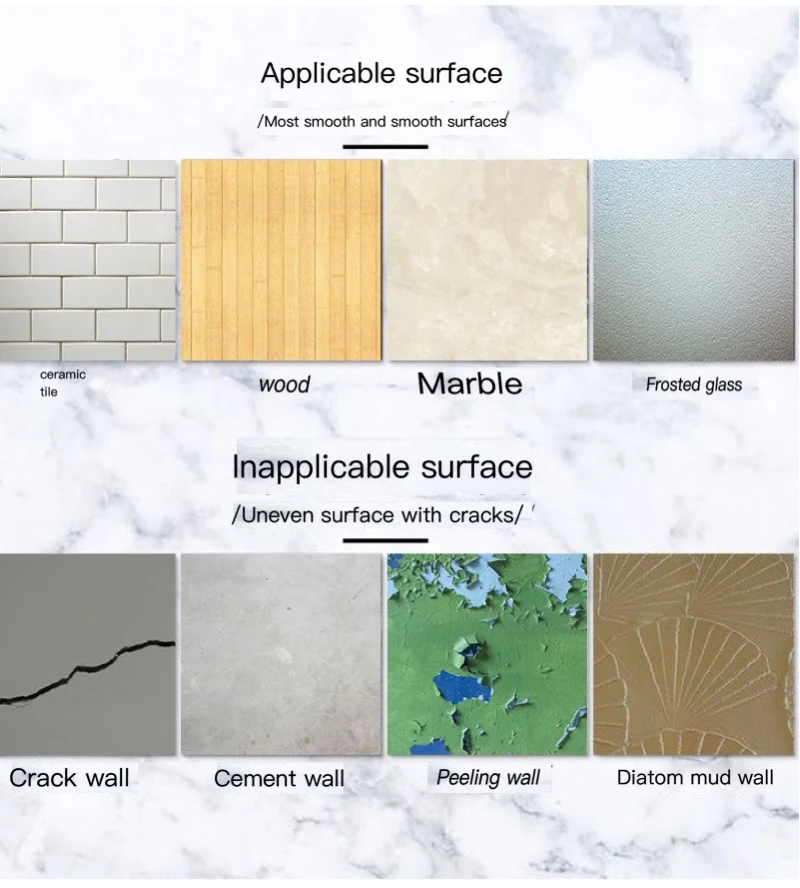 Applicable surface

/Most smooth and smooth surfaces/

ceramic tile

wood

Marble

Frosted glass

Inapplicable surface

/Uneven surface with cracks/ '

Crack wall

Cement wall

Peeling wall

Diatom mud wall